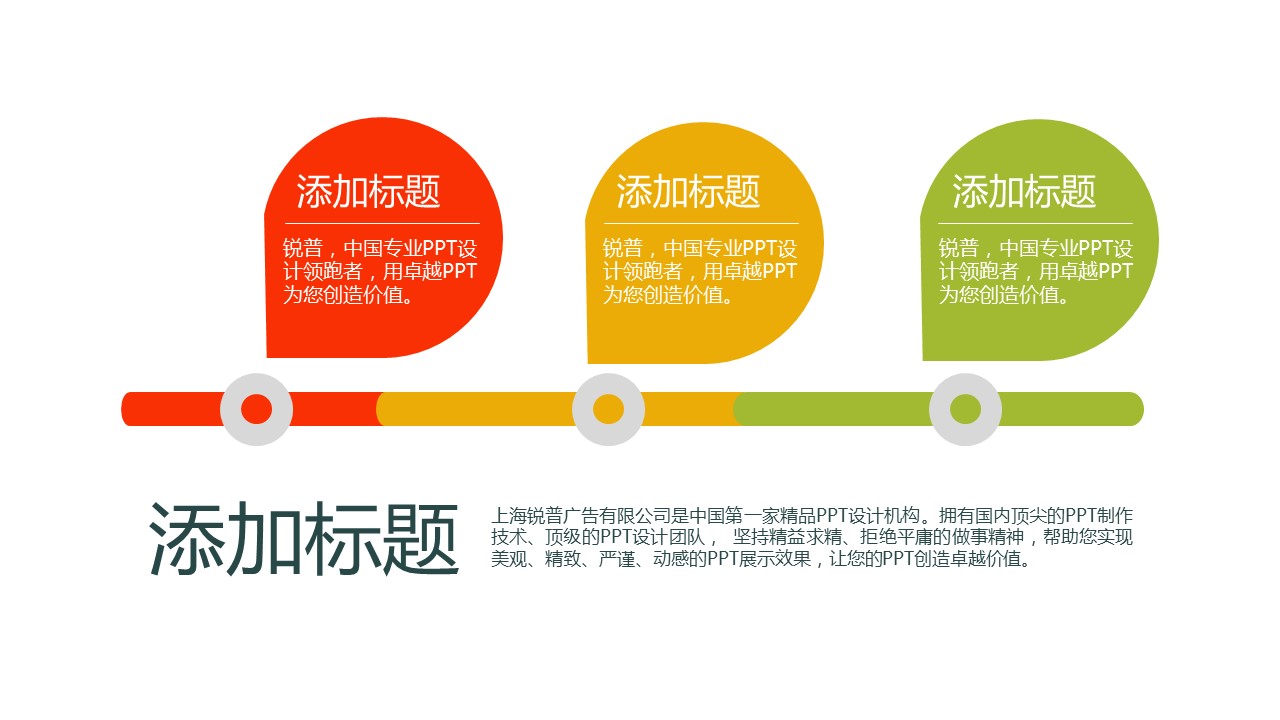 添加标题

锐普，中国专业PPT设计领跑者，用卓越PPT为您创造价值。

添加标题

锐普，中国专业PPT设计领跑者，用卓越PPT为您创造价值。

添加标题

锐普，中国专业PPT设计领跑者，用卓越PPT为您创造价值。

添加标题

上海锐普广告有限公司是中国第一家精品PPT设计机构。拥有国内顶尖的PPT制作技术、顶级的PPT设计团队， 坚持精益求精、拒绝平庸的做事精神，帮助您实现美观、精致、严谨、动感的PPT展示效果，让您的PPT创造卓越价值。